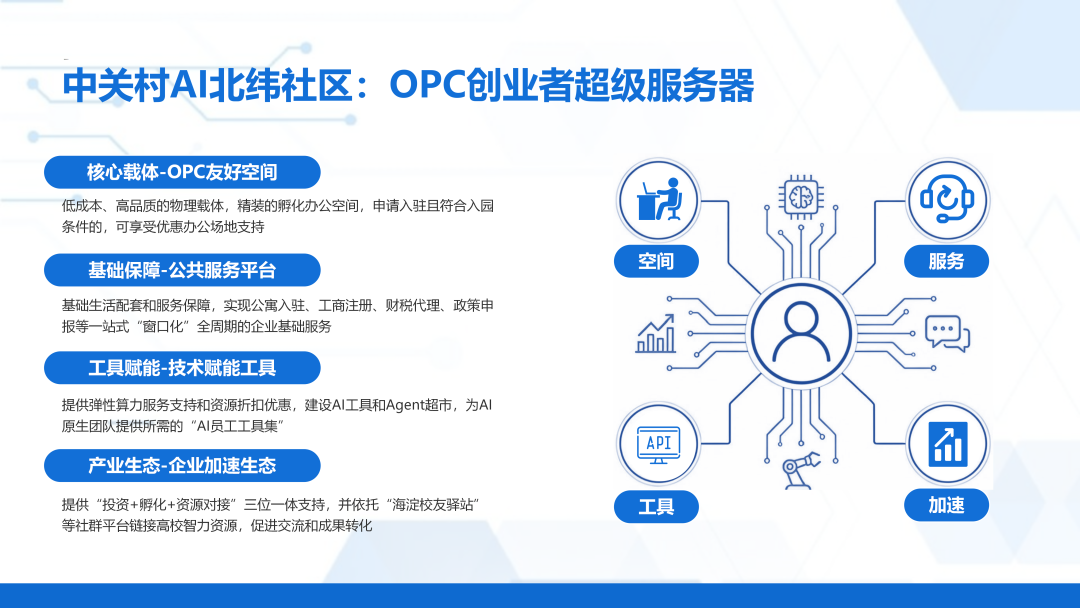 中关村AI北纬社区：OPC创业者超级服务器

核心载体-OPC友好空间

低成本、高品质的物理载体，精装的孵化办公空间，申请入驻且符合入园条件的，可享受优惠办公场地支持

基础保障-公共服务平台

基础生活配套和服务保障，实现公寓入驻、工商注册、财税代理、政策申报等一站式“窗口化”全周期的企业基础服务

工具赋能-技术赋能工具

提供弹性算力服务支持和资源折扣优惠，建设AI工具和Agent超市，为AI原生团队提供所需的“AI员工工具集”

产业生态-企业加速生态

提供“投资+孵化+资源对接”三位一体支持，并依托“海淀校友驿站”等社群平台链接高校智力资源，促进交流和成果转化

空间

服务

API

工具

加速